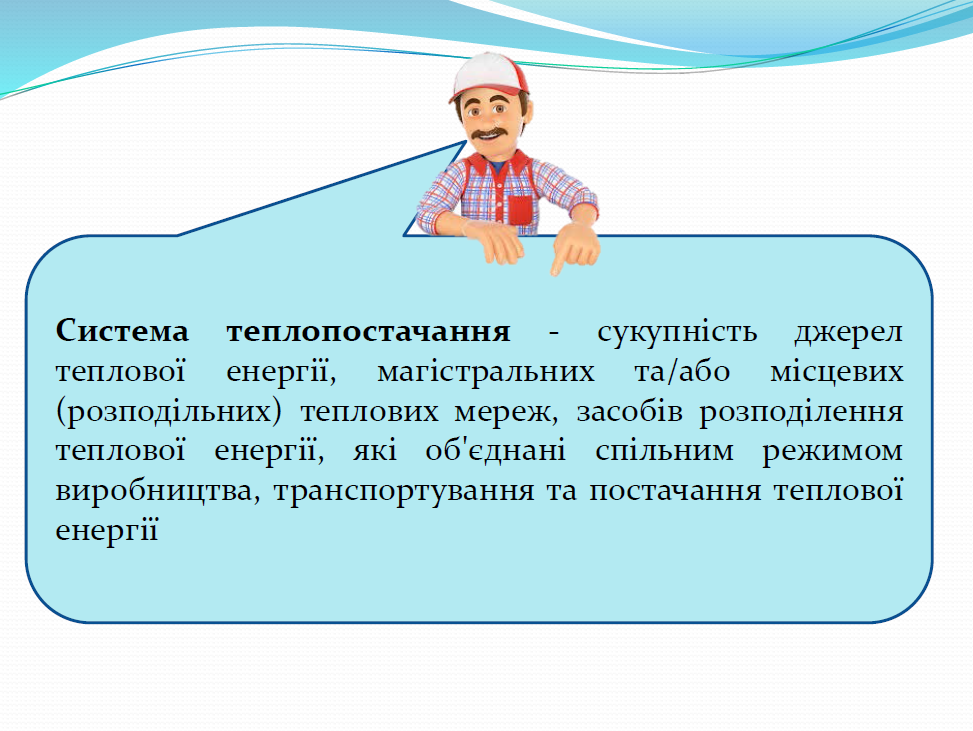 Система теплопостачання - сукупність джерел теплової енергії, магістральних та/або місцевих (розподільних) теплових мереж, засобів розподілення теплової енергії, які об'єднані спільним режимом виробництва, транспортування та постачання теплової енергії